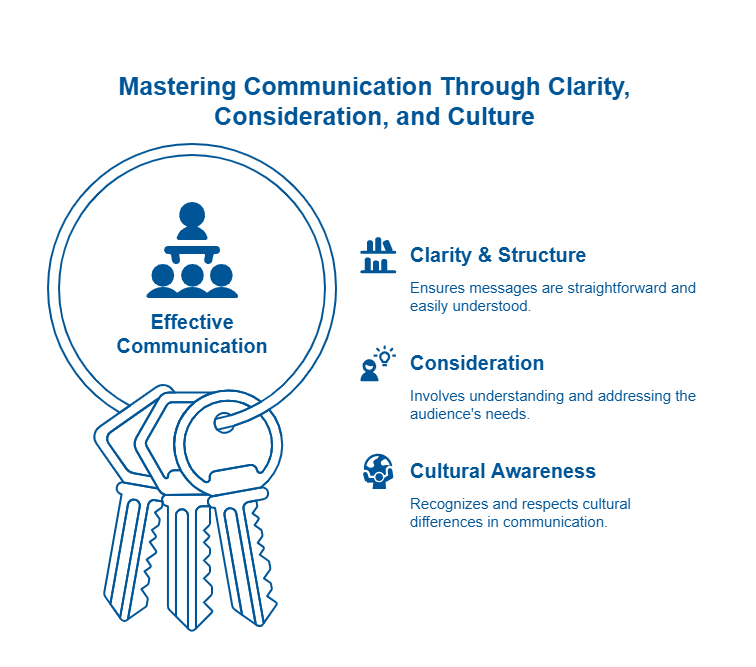 Mastering Communication Through Clarity, Consideration, and Culture

Effective Communication

Clarity & Structure

Ensures messages are straightforward and easily understood.

Consideration

Involves understanding and addressing the audience's needs.

Cultural Awareness

Recognizes and respects cultural differences in communication.